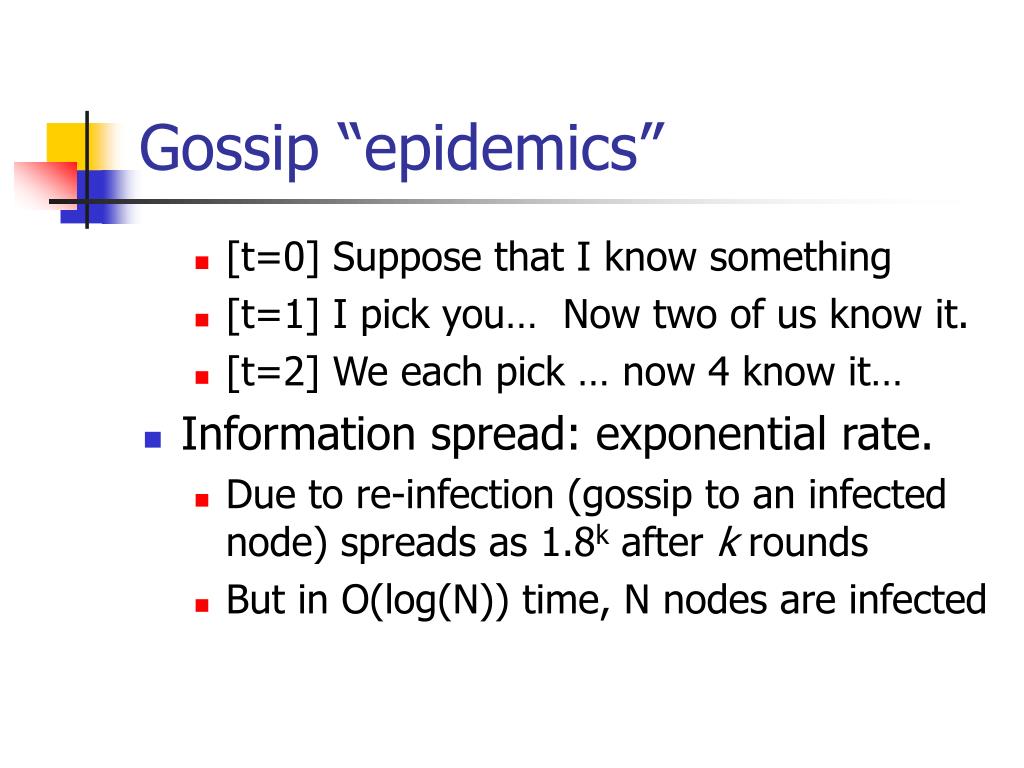 Gossip “epidemics”

[t=0] Suppose that I know something

[t=1] I pick you… Now two of us know it.

[t=2] We each pick … now 4 know it…

Information spread: exponential rate.

Due to re-infection (gossip to an infected node) spreads as $1.8^k$ after $k$ rounds

But in O(log(N)) time, N nodes are infected